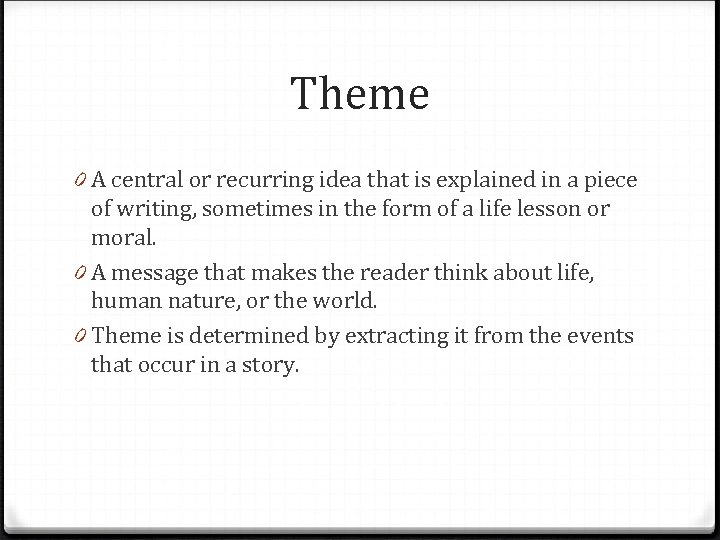 Theme

0 A central or recurring idea that is explained in a piece of writing, sometimes in the form of a life lesson or moral.

0 A message that makes the reader think about life, human nature, or the world.

0 Theme is determined by extracting it from the events that occur in a story.